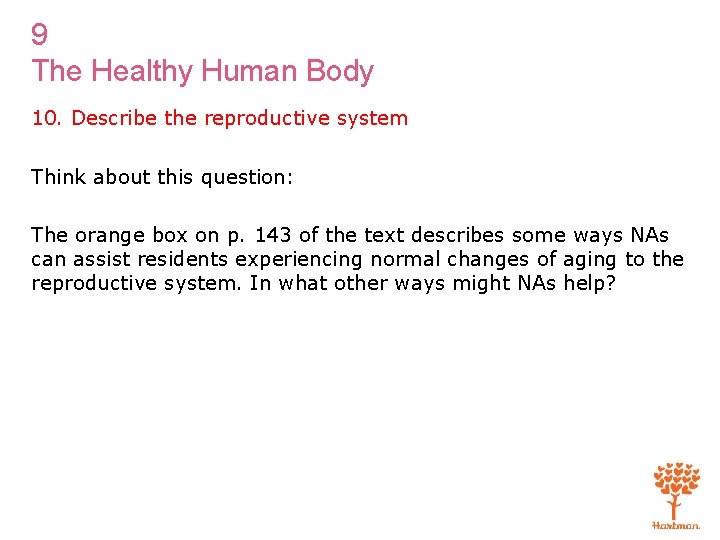 9
The Healthy Human Body

10. Describe the reproductive system

Think about this question:

The orange box on p. 143 of the text describes some ways NAs can assist residents experiencing normal changes of aging to the reproductive system. In what other ways might NAs help?

Hartman